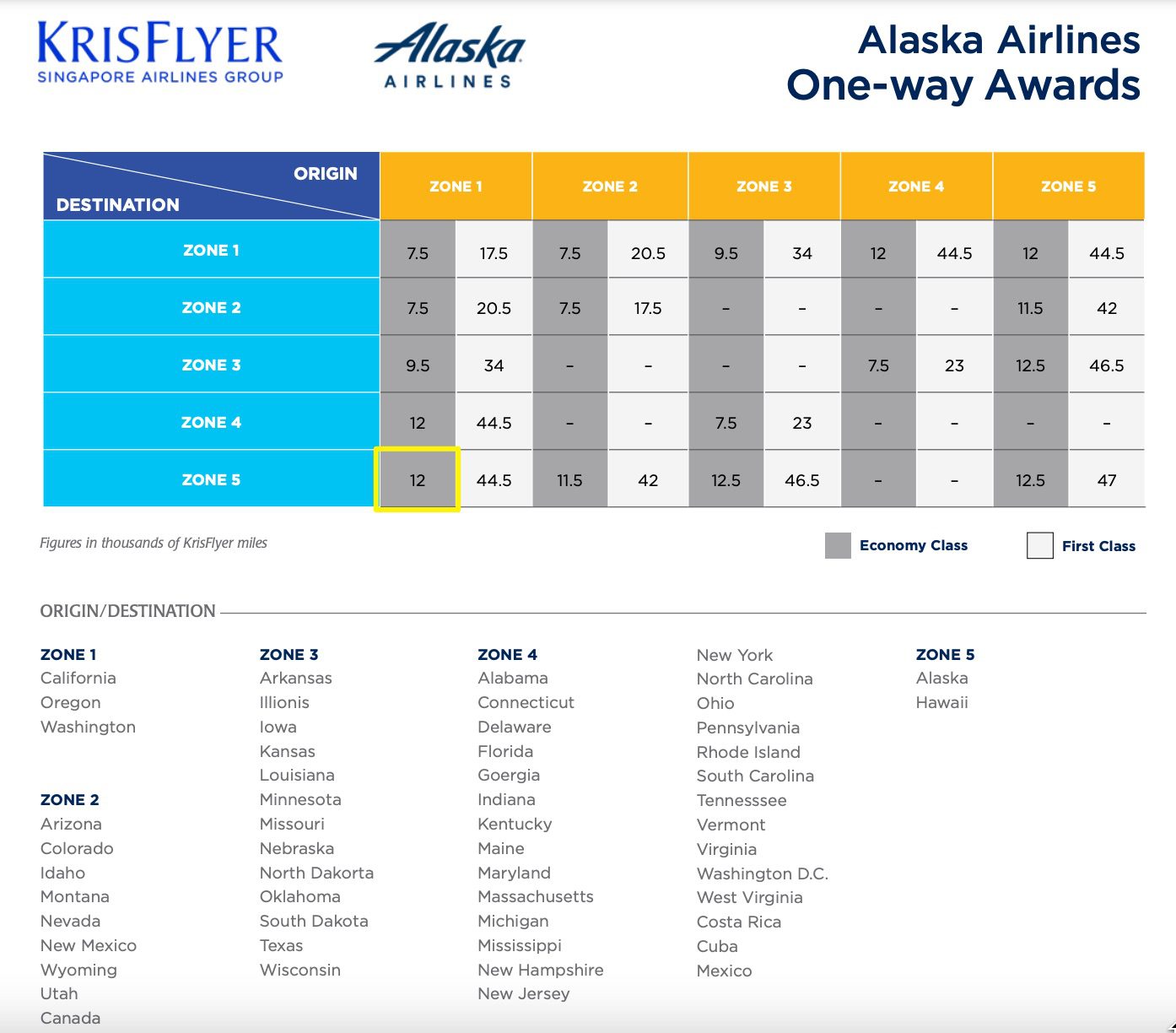 KRISFLYER
SINGAPORE AIRLINES GROUP

Alaska
AIRLINES

Alaska Airlines
One-way Awards

| ORIGIN / DESTINATION | ZONE 1 | | ZONE 2 | | ZONE 3 | | ZONE 4 | | ZONE 5 | |
|---|---|---|---|---|---|---|---|---|---|---|
| ZONE 1 | 7.5 | 17.5 | 7.5 | 20.5 | 9.5 | 34 | 12 | 44.5 | 12 | 44.5 |
| ZONE 2 | 7.5 | 20.5 | 7.5 | 17.5 | – | – | – | – | 11.5 | 42 |
| ZONE 3 | 9.5 | 34 | – | – | – | – | 7.5 | 23 | 12.5 | 46.5 |
| ZONE 4 | 12 | 44.5 | – | – | 7.5 | 23 | – | – | – | – |
| ZONE 5 | 12 | 44.5 | 11.5 | 42 | 12.5 | 46.5 | – | – | 12.5 | 47 |

Figures in thousands of KrisFlyer miles

Economy Class

First Class

ORIGIN/DESTINATION

ZONE 1
California
Oregon
Washington

ZONE 2
Arizona
Colorado
Idaho
Montana
Nevada
New Mexico
Wyoming
Utah
Canada

ZONE 3
Arkansas
Illionis
Iowa
Kansas
Louisiana
Minnesota
Missouri
Nebraska
North Dakorta
Oklahoma
South Dakota
Texas
Wisconsin

ZONE 4
Alabama
Connecticut
Delaware
Florida
Goergia
Indiana
Kentucky
Maine
Maryland
Massachusetts
Michigan
Mississippi
New Hampshire
New Jersey
New York
North Carolina
Ohio
Pennsylvania
Rhode Island
South Carolina
Tennesssee
Vermont
Virginia
Washington D.C.
West Virginia
Costa Rica
Cuba
Mexico

ZONE 5
Alaska
Hawaii